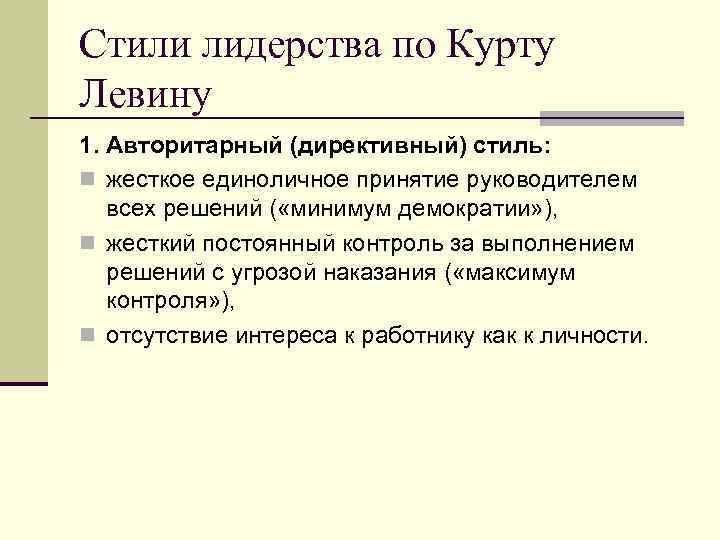 Стили лидерства по Курту Левину

1. Авторитарный (директивный) стиль:

жесткое единоличное принятие руководителем всех решений («минимум демократии»),

жесткий постоянный контроль за выполнением решений с угрозой наказания («максимум контроля»),

отсутствие интереса к работнику как к личности.